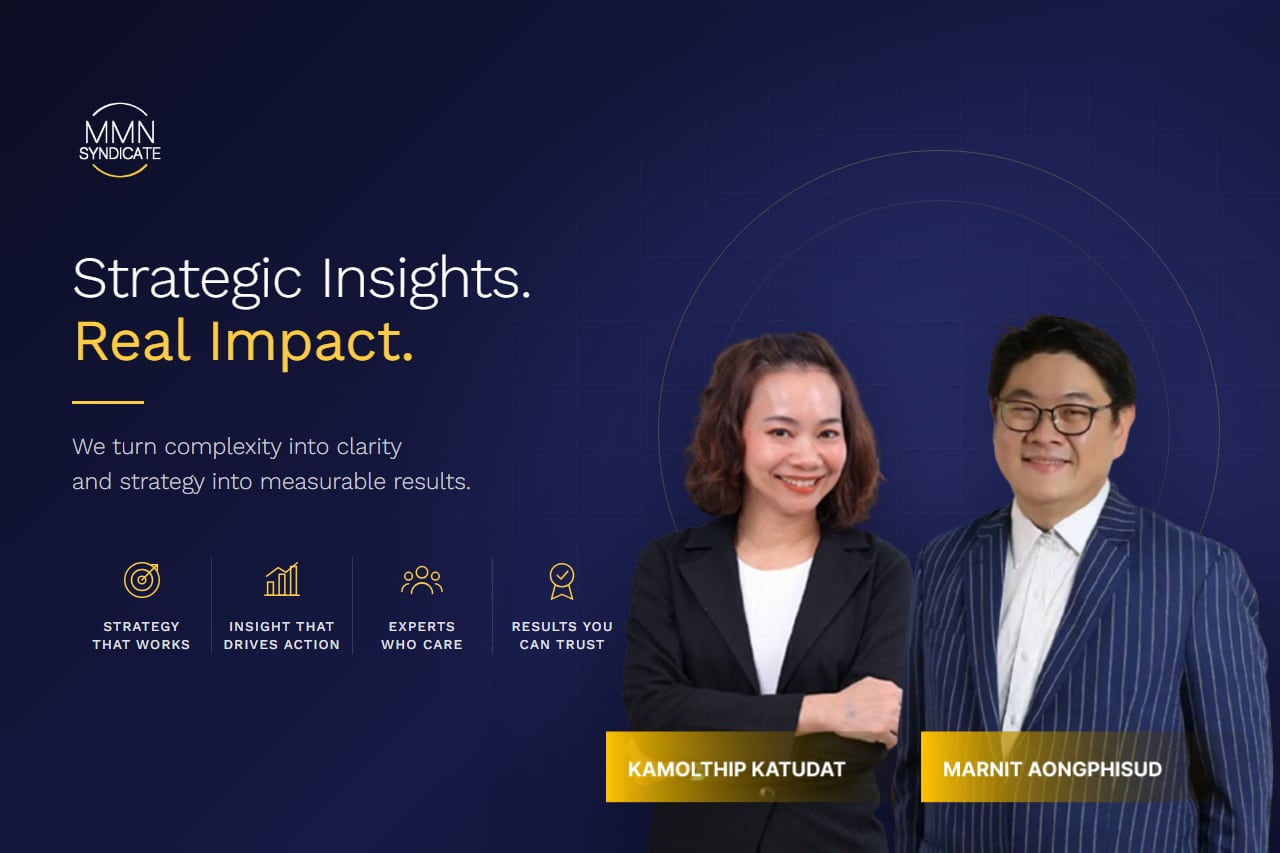 MMN
SYNDICATE

Strategic Insights.
Real Impact.

We turn complexity into clarity and strategy into measurable results.

STRATEGY THAT WORKS

INSIGHT THAT DRIVES ACTION

EXPERTS WHO CARE

RESULTS YOU CAN TRUST

KAMOLTHIP KATUDAT

MARNIT AONGPHISUD